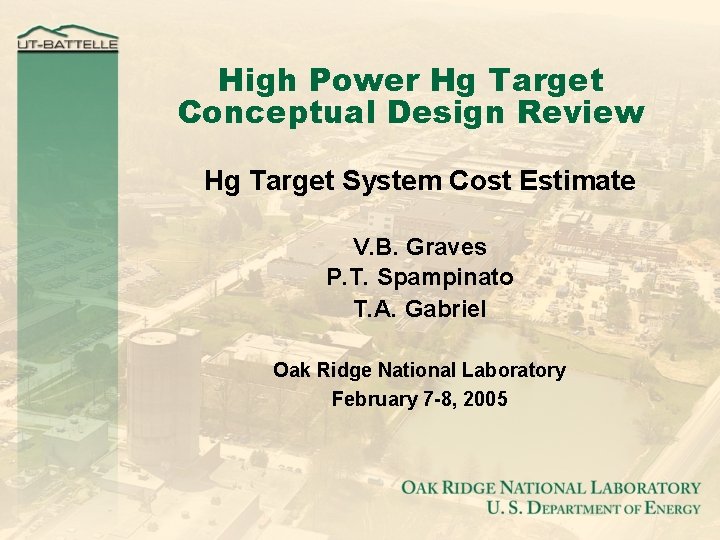 UT-BATTELLE

High Power Hg Target Conceptual Design Review

Hg Target System Cost Estimate

V.B. Graves
P.T. Spampinato
T.A. Gabriel

Oak Ridge National Laboratory
February 7-8, 2005

OAK RIDGE NATIONAL LABORATORY
U. S. DEPARTMENT OF ENERGY